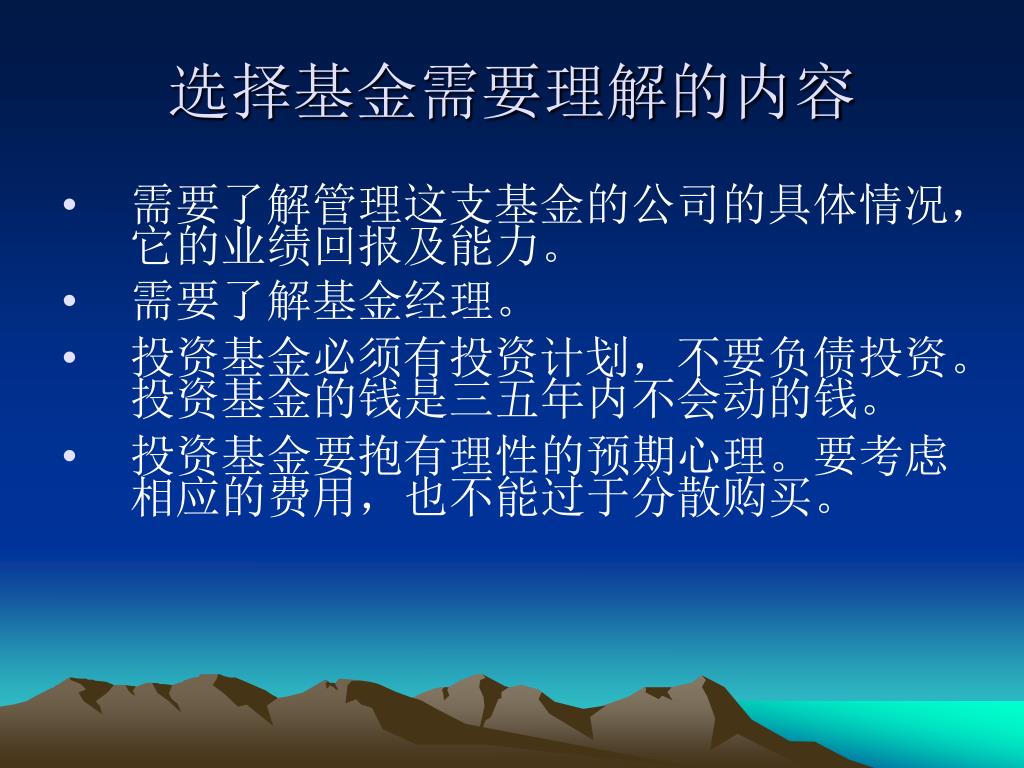 选择基金需要理解的内容

• 需要了解管理这支基金的公司的具体情况，它的业绩回报及能力。
• 需要了解基金经理。
• 投资基金必须有投资计划，不要负债投资。投资基金的钱是三五年内不会动的钱。
• 投资基金要抱有理性的预期心理。要考虑相应的费用，也不能过于分散购买。